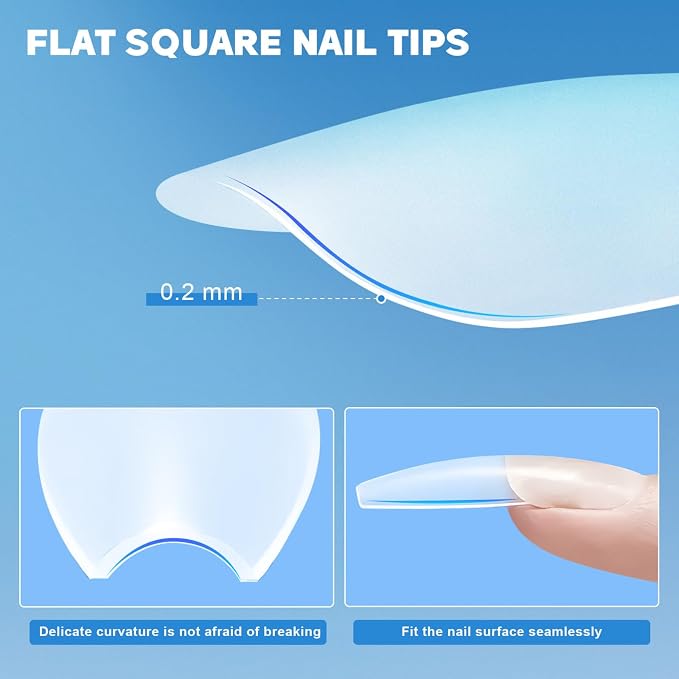 FLAT SQUARE NAIL TIPS

0.2 mm

Delicate curvature is not afraid of breaking

Fit the nail surface seamlessly